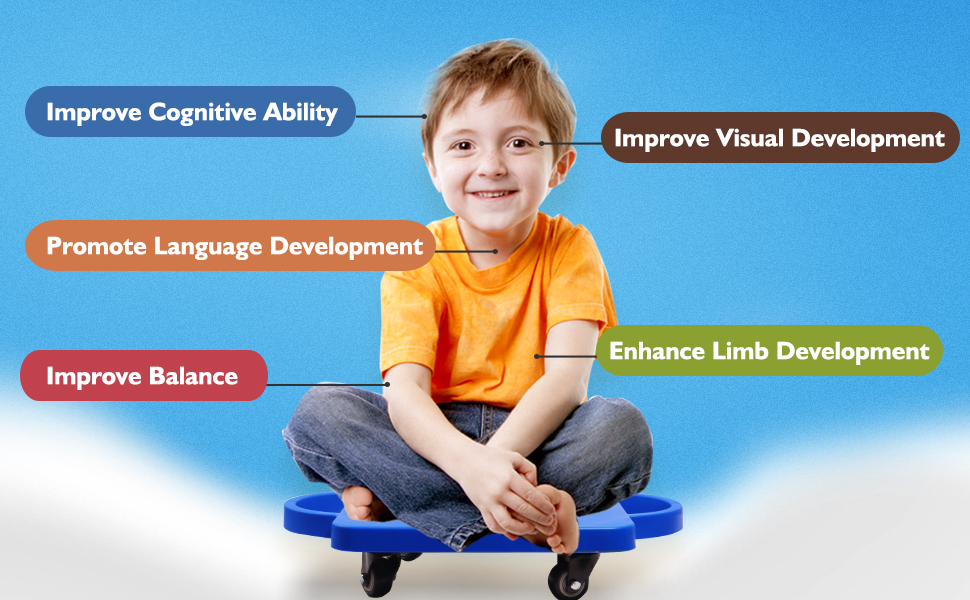 Improve Cognitive Ability

Improve Visual Development

Promote Language Development

Enhance Limb Development

Improve Balance